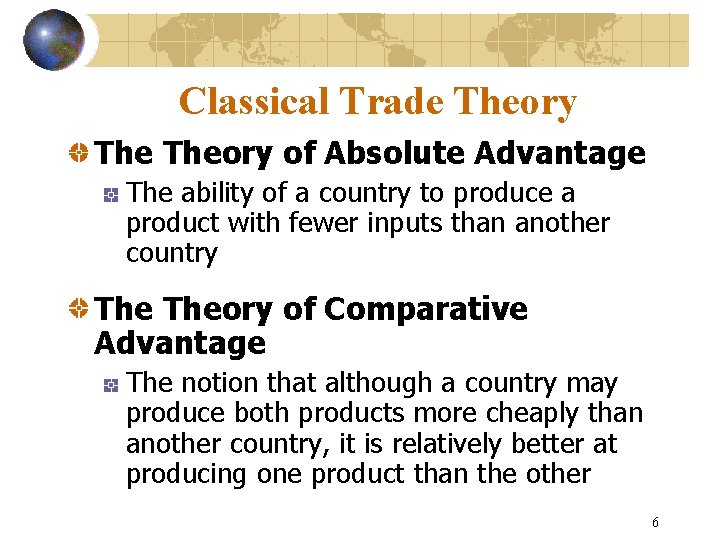 Classical Trade Theory

The Theory of Absolute Advantage

The ability of a country to produce a product with fewer inputs than another country

The Theory of Comparative Advantage

The notion that although a country may produce both products more cheaply than another country, it is relatively better at producing one product than the other

6